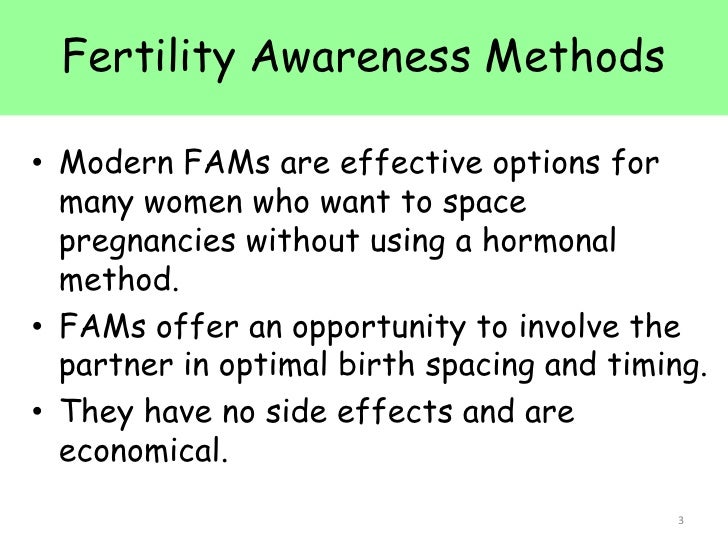 Fertility Awareness Methods

• Modern FAMs are effective options for many women who want to space pregnancies without using a hormonal method.

• FAMs offer an opportunity to involve the partner in optimal birth spacing and timing.

• They have no side effects and are economical.

3